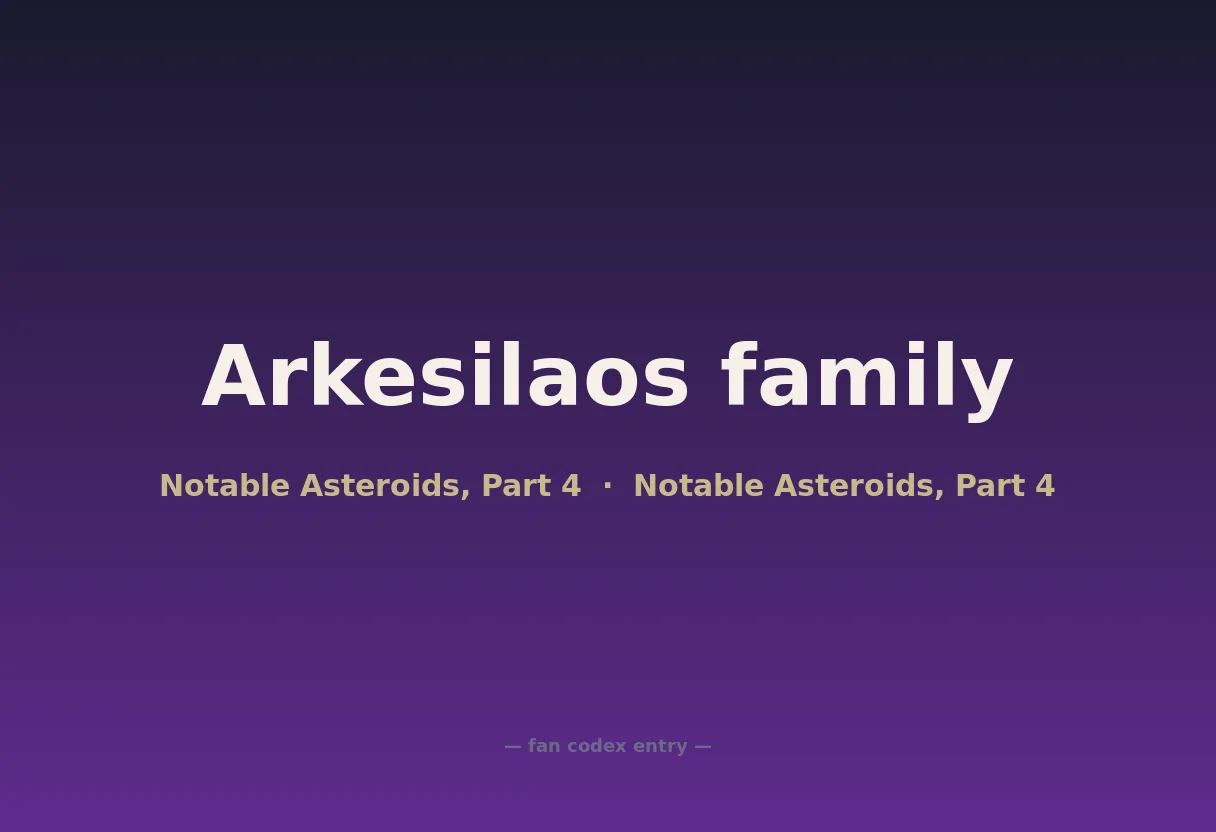 Arkesilaos family

Notable Asteroids, Part 4 · Notable Asteroids, Part 4

— fan codex entry —